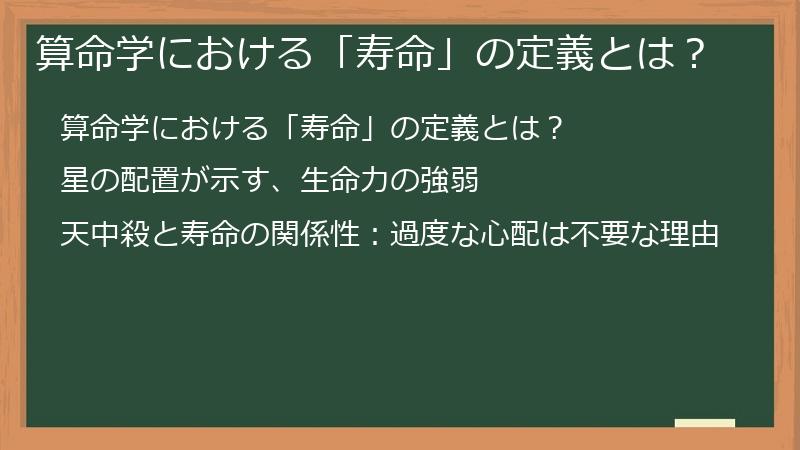 算命学における「寿命」の定義とは？

算命学における「寿命」の定義とは？

星の配置が示す、生命力の強弱

天中殺と寿命の関係性：過度な心配は不要な理由